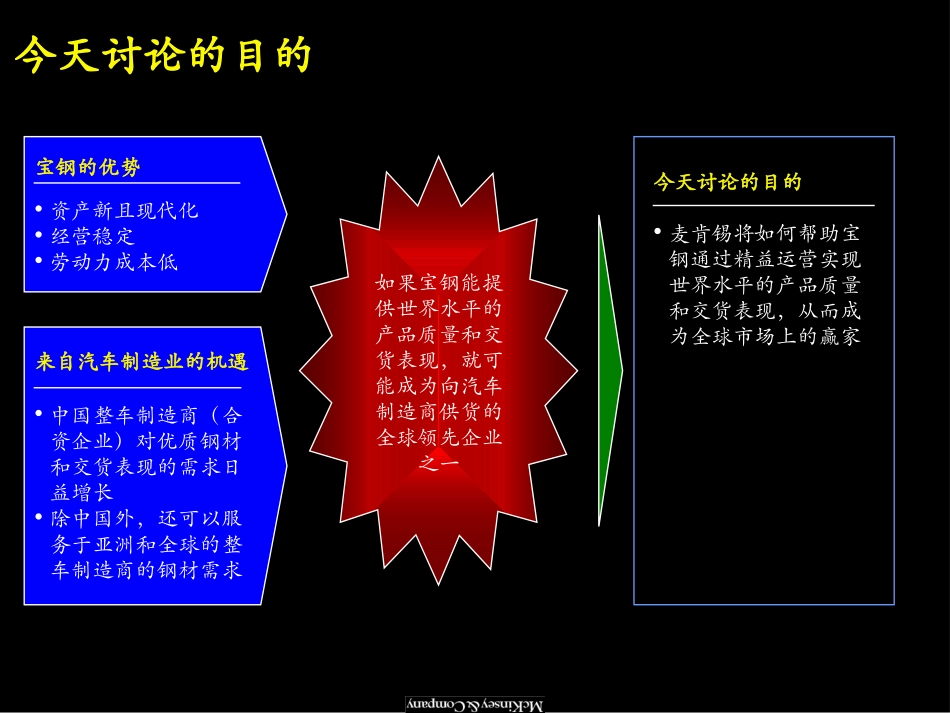 今天讨论的目的

宝钢的优势

• 资产新且现代化
• 经营稳定
• 劳动力成本低

来自汽车制造业的机遇

• 中国整车制造商（合资企业）对优质钢材和交货表现的需求日益增长
• 除中国外，还可以服务于亚洲和全球的整车制造商的钢材需求

如果宝钢能提供世界水平的产品质量和交货表现，就可能成为向汽车制造商供货的全球领先企业之一

今天讨论的目的

• 麦肯锡将如何帮助宝钢通过精益运营实现世界水平的产品质量和交货表现，从而成为全球市场上的赢家

McKinsey & Company